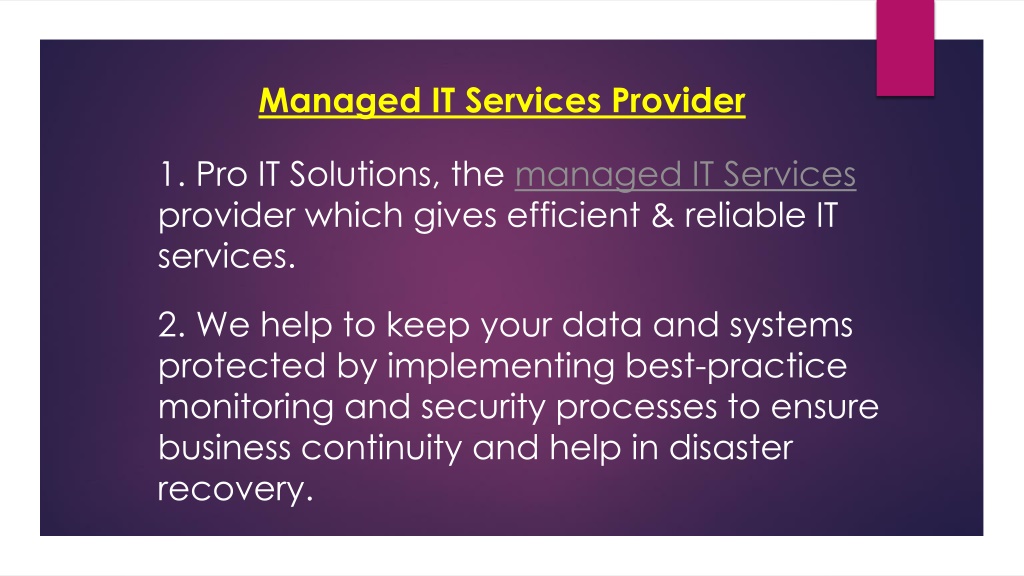 Managed IT Services Provider

1. Pro IT Solutions, the managed IT Services provider which gives efficient & reliable IT services.

2. We help to keep your data and systems protected by implementing best-practice monitoring and security processes to ensure business continuity and help in disaster recovery.